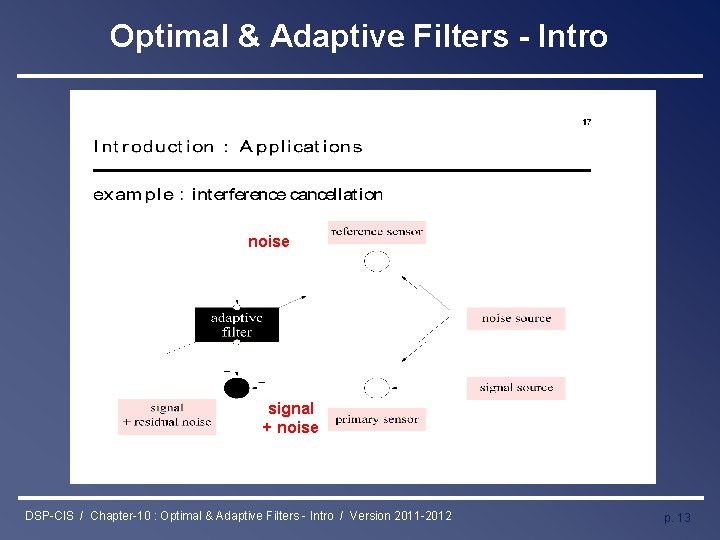 Optimal & Adaptive Filters - Intro

17

Introduction : Applications

example : interference cancellation

noise

reference sensor

adaptive filter

noise source

signal source

signal + residual noise

signal + noise

primary sensor

DSP-CIS / Chapter-10 : Optimal & Adaptive Filters - Intro / Version 2011-2012

p. 13